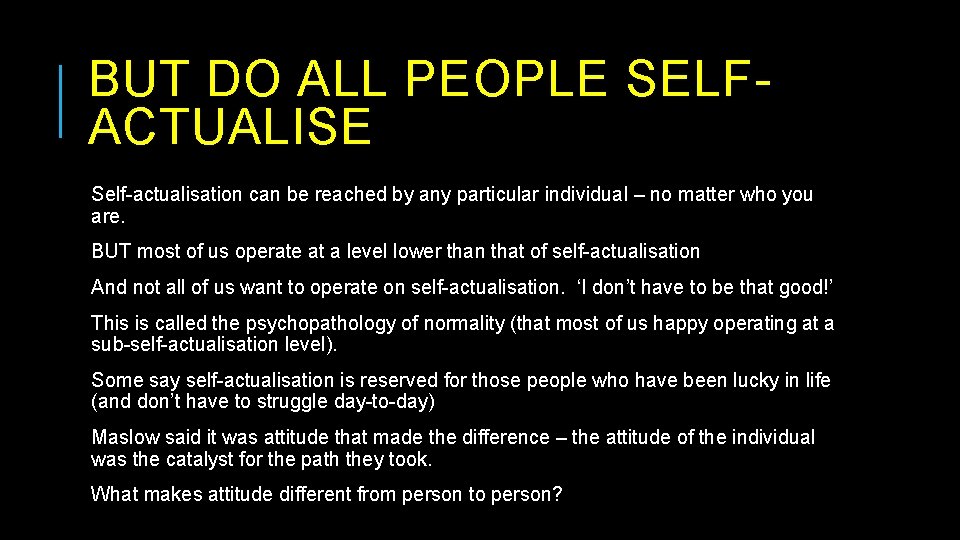 BUT DO ALL PEOPLE SELF-ACTUALISE

Self-actualisation can be reached by any particular individual – no matter who you are.

BUT most of us operate at a level lower than that of self-actualisation

And not all of us want to operate on self-actualisation. ‘I don’t have to be that good!’

This is called the psychopathology of normality (that most of us happy operating at a sub-self-actualisation level).

Some say self-actualisation is reserved for those people who have been lucky in life (and don’t have to struggle day-to-day)

Maslow said it was attitude that made the difference – the attitude of the individual was the catalyst for the path they took.

What makes attitude different from person to person?